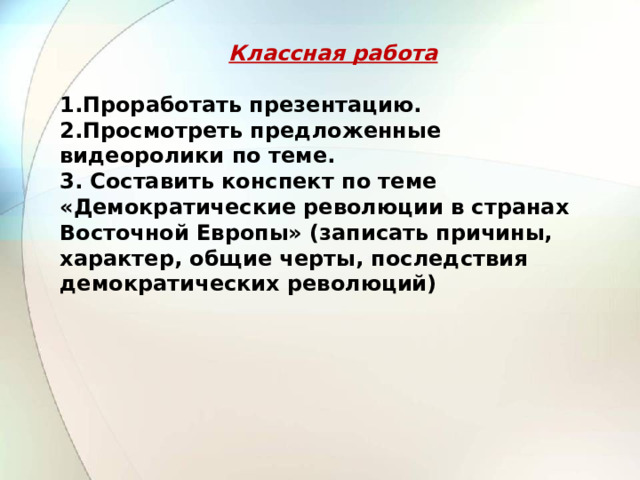 Классная работа

1.Проработать презентацию.
2.Просмотреть предложенные видеоролики по теме.
3. Составить конспект по теме «Демократические революции в странах Восточной Европы» (записать причины, характер, общие черты, последствия демократических революций)